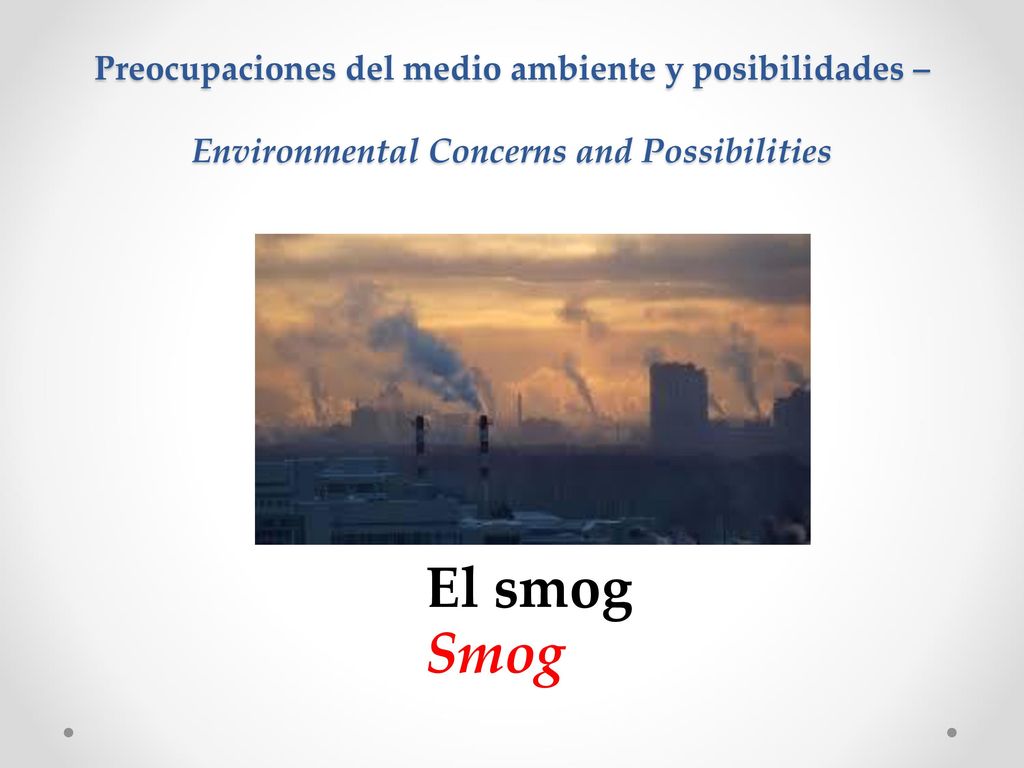 Preocupaciones del medio ambiente y posibilidades –

Environmental Concerns and Possibilities

El smog
Smog